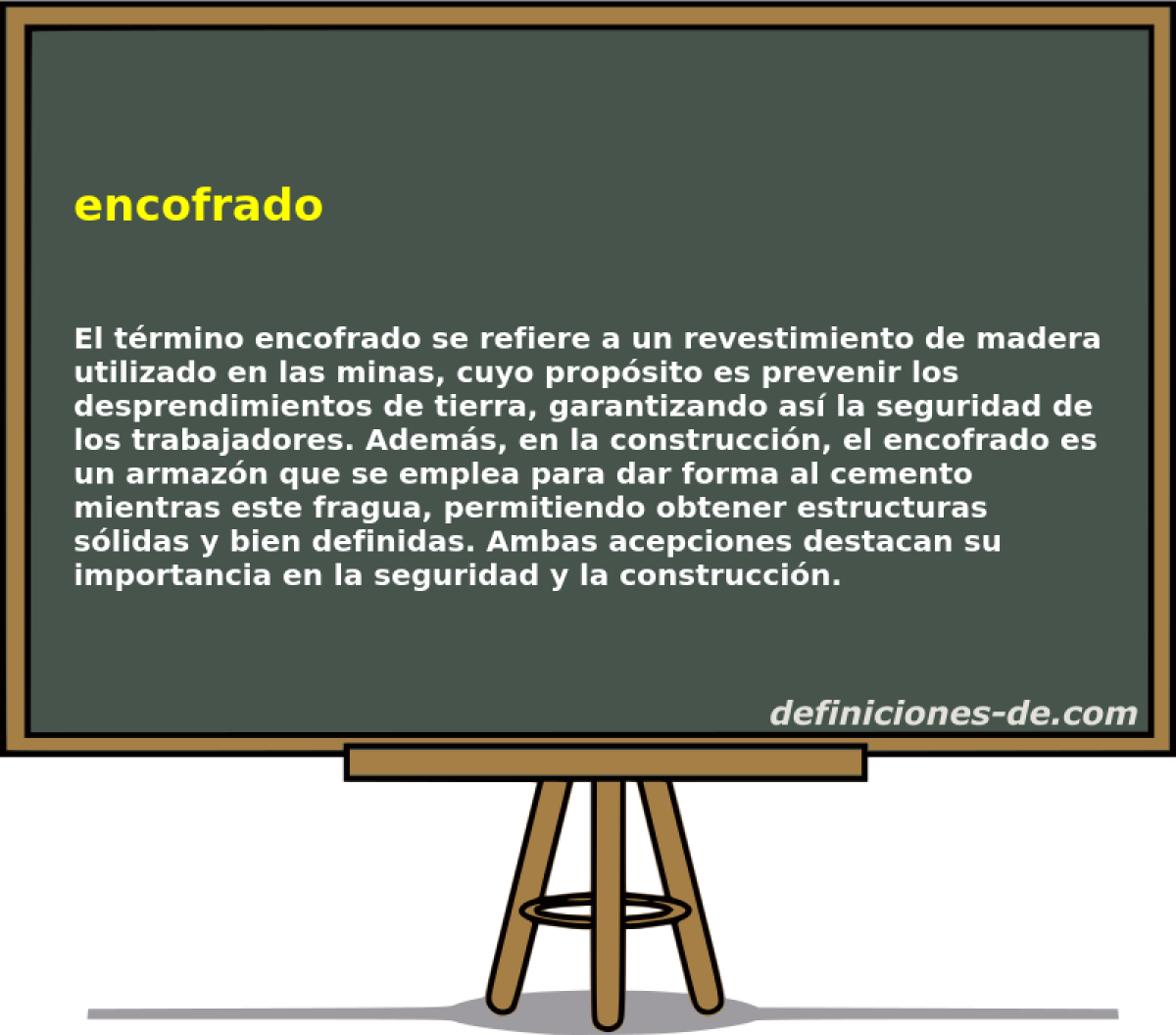 encofrado

El término encofrado se refiere a un revestimiento de madera utilizado en las minas, cuyo propósito es prevenir los desprendimientos de tierra, garantizando así la seguridad de los trabajadores. Además, en la construcción, el encofrado es un armazón que se emplea para dar forma al cemento mientras este fragua, permitiendo obtener estructuras sólidas y bien definidas. Ambas acepciones destacan su importancia en la seguridad y la construcción.

definiciones-de.com